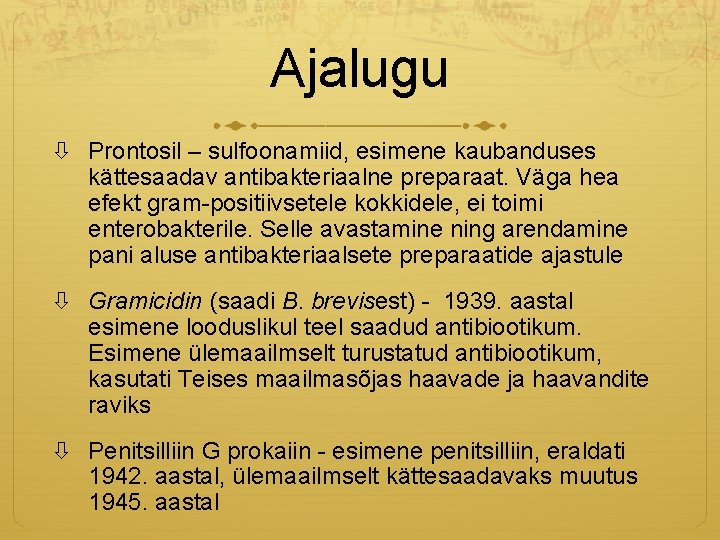 Ajalugu

⇩ Prontosil – sulfoonamiid, esimene kaubanduses kättesaadav antibakteriaalne preparaat. Väga hea efekt gram-positiivsetele kokkidele, ei toimi enterobakterile. Selle avastamine ning arendamine pani aluse antibakteriaalsete preparaatide ajastule

⇩ Gramicidin (saadi B. brevisest) - 1939. aastal esimene looduslikul teel saadud antibiootikum. Esimene ülemaailmselt turustatud antibiootikum, kasutati Teises maailmasõjas haavade ja haavandite raviks

⇩ Penitsilliin G prokaiin - esimene penitsilliin, eraldati 1942. aastal, ülemaailmselt kättesaadavaks muutus 1945. aastal